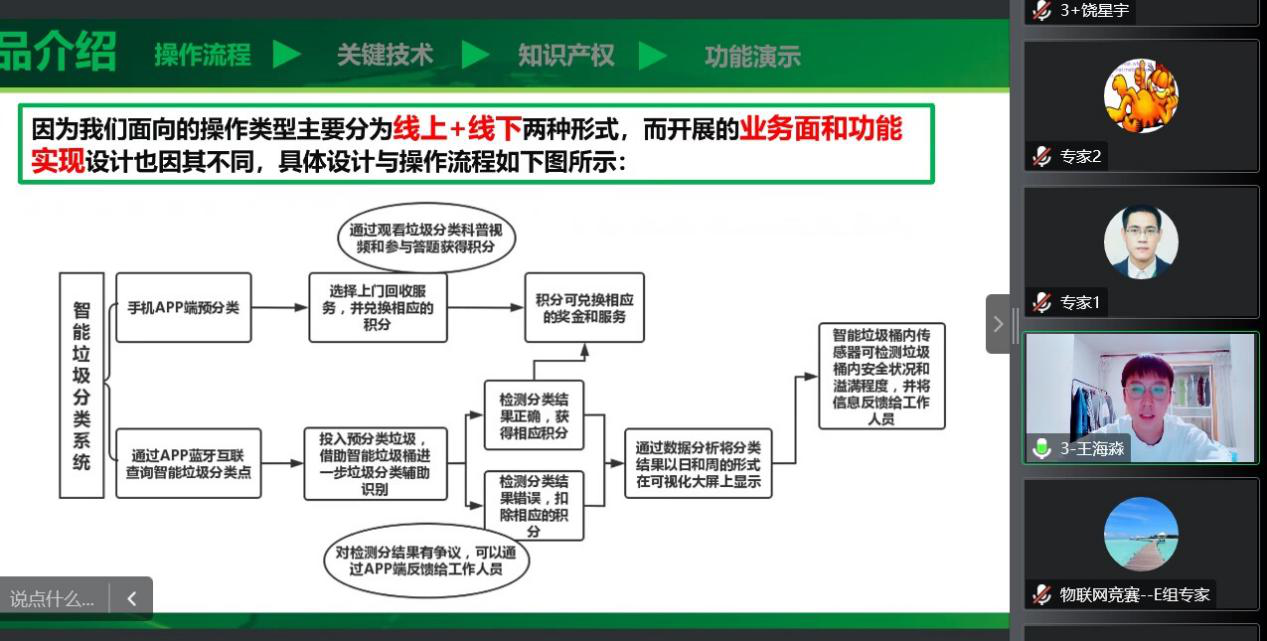 品介绍 操作流程 关键技术 知识产权 功能演示

因为我们面向的操作类型主要分为线上+线下两种形式，而开展的业务面和功能实现设计也因其不同，具体设计与操作流程如下图所示：

智能垃圾分类系统

手机APP端预分类

通过观看垃圾分类科普视频和参与答题获得积分

选择上门回收服务，并兑换相应的积分

积分可兑换相应的奖金和服务

通过APP蓝牙互联查询智能垃圾分类点

投入预分类垃圾，借助智能垃圾桶进一步垃圾分类辅助识别

检测分类结果正确，获得相应积分

检测分类结果错误，扣除相应的积分

对检测分结果有争议，可以通过APP端反馈给工作人员

通过数据分析将分类结果以日和周的形式在可视化大屏上显示

智能垃圾桶内传感器可检测垃圾桶内安全状况和溢满程度，并将信息反馈给工作人员

说点什么...

3+饶星宇
专家2
专家1
3-王海淼
物联网竞赛--E组专家